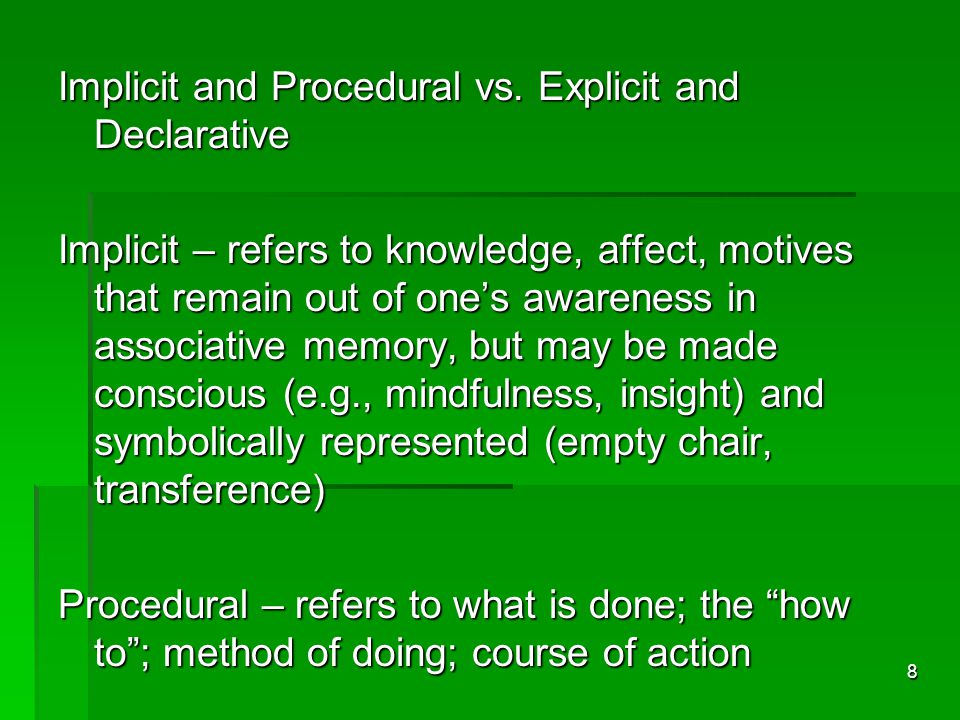 Implicit and Procedural vs. Explicit and Declarative

Implicit – refers to knowledge, affect, motives that remain out of one’s awareness in associative memory, but may be made conscious (e.g., mindfulness, insight) and symbolically represented (empty chair, transference)

Procedural – refers to what is done; the “how to”; method of doing; course of action

8